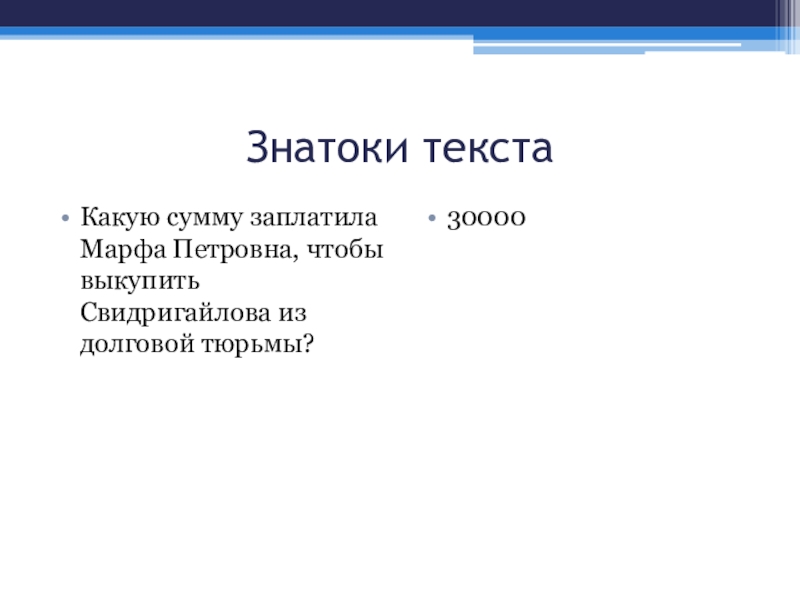 Знатоки текста

• Какую сумму заплатила Марфа Петровна, чтобы выкупить Свидригайлова из долговой тюрьмы?

• 30000